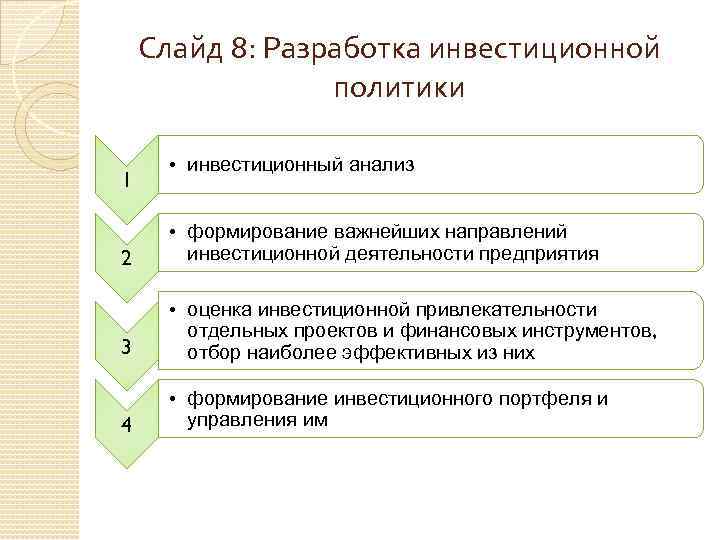 Слайд 8: Разработка инвестиционной политики

1
• инвестиционный анализ

2
• формирование важнейших направлений инвестиционной деятельности предприятия

3
• оценка инвестиционной привлекательности отдельных проектов и финансовых инструментов, отбор наиболее эффективных из них

4
• формирование инвестиционного портфеля и управления им